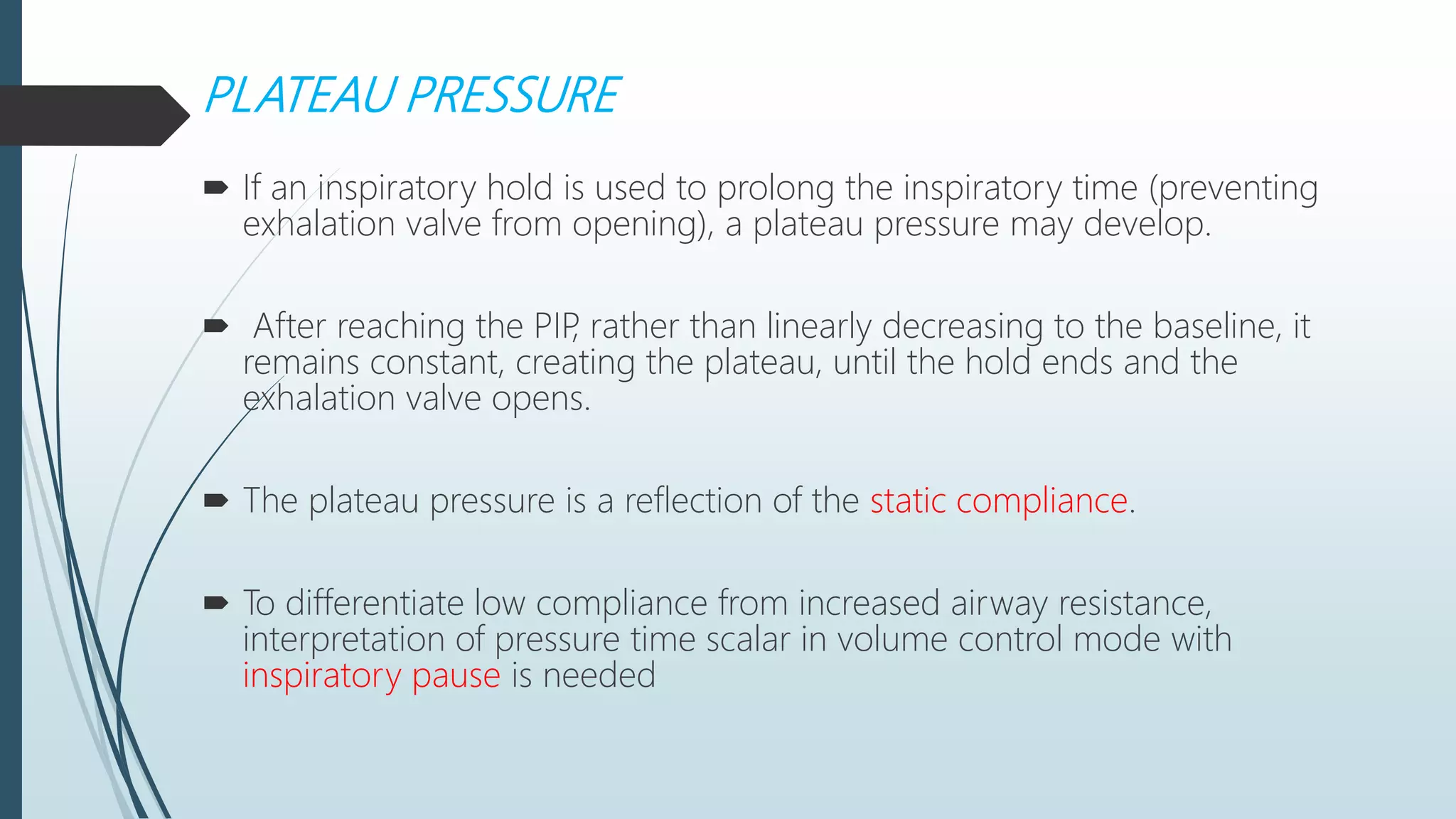 PLATEAU PRESSURE

If an inspiratory hold is used to prolong the inspiratory time (preventing exhalation valve from opening), a plateau pressure may develop.

After reaching the PIP, rather than linearly decreasing to the baseline, it remains constant, creating the plateau, until the hold ends and the exhalation valve opens.

The plateau pressure is a reflection of the static compliance.

To differentiate low compliance from increased airway resistance, interpretation of pressure time scalar in volume control mode with inspiratory pause is needed